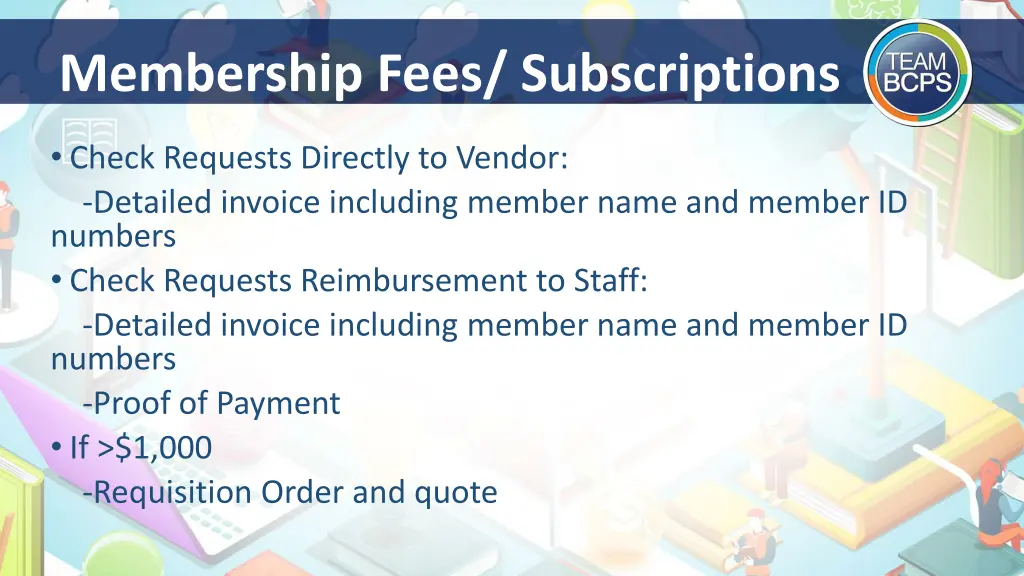 Membership Fees/ Subscriptions

TEAM BCPS

• Check Requests Directly to Vendor:
-Detailed invoice including member name and member ID numbers
• Check Requests Reimbursement to Staff:
-Detailed invoice including member name and member ID numbers
-Proof of Payment
• If >$1,000
-Requisition Order and quote